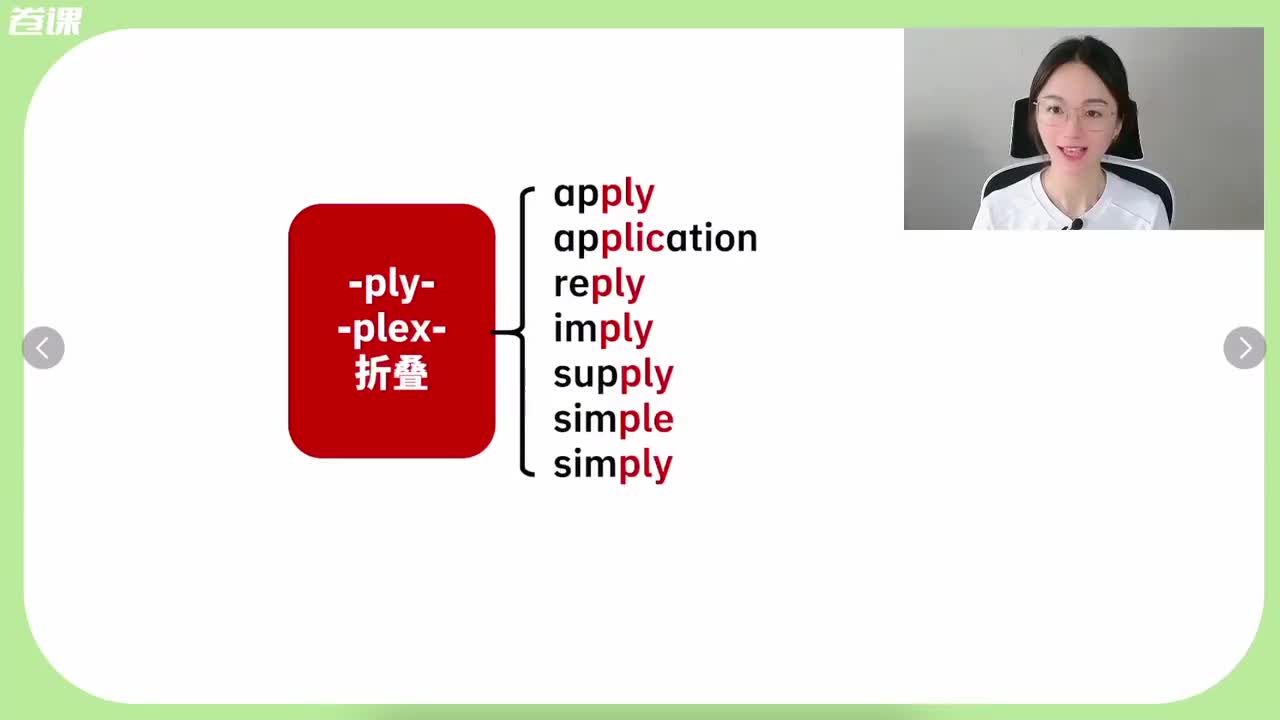 卷课

-ply-
-plex-
折叠

apply
application
reply
imply
supply
simple
simply